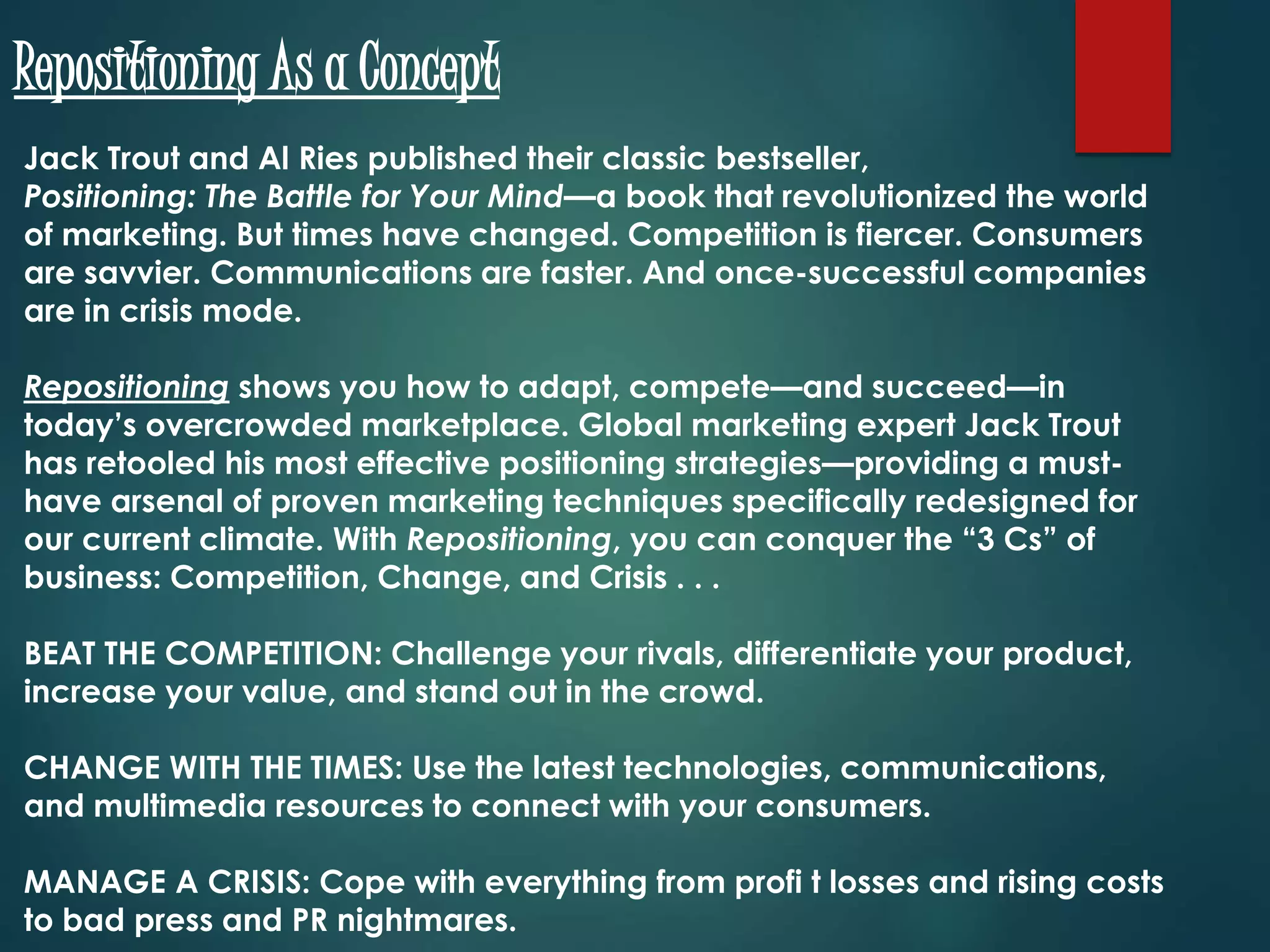 Repositioning As a Concept

Jack Trout and Al Ries published their classic bestseller, Positioning: The Battle for Your Mind—a book that revolutionized the world of marketing. But times have changed. Competition is fiercer. Consumers are savvier. Communications are faster. And once-successful companies are in crisis mode.

Repositioning shows you how to adapt, compete—and succeed—in today's overcrowded marketplace. Global marketing expert Jack Trout has retooled his most effective positioning strategies—providing a must-have arsenal of proven marketing techniques specifically redesigned for our current climate. With Repositioning, you can conquer the "3 Cs" of business: Competition, Change, and Crisis . . .

BEAT THE COMPETITION: Challenge your rivals, differentiate your product, increase your value, and stand out in the crowd.

CHANGE WITH THE TIMES: Use the latest technologies, communications, and multimedia resources to connect with your consumers.

MANAGE A CRISIS: Cope with everything from profi t losses and rising costs to bad press and PR nightmares.